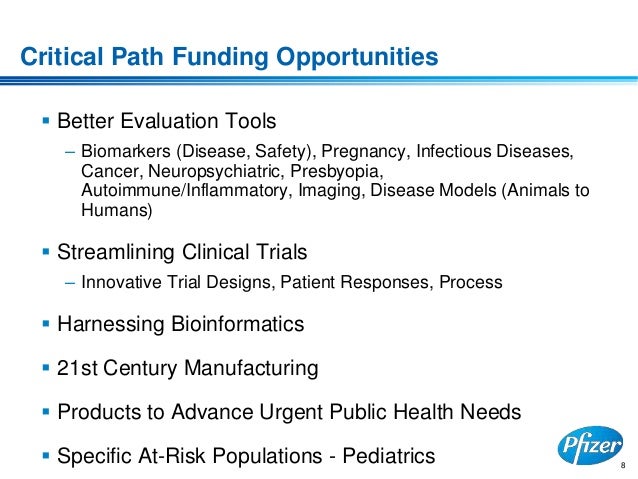 Critical Path Funding Opportunities

▪ Better Evaluation Tools

– Biomarkers (Disease, Safety), Pregnancy, Infectious Diseases, Cancer, Neuropsychiatric, Presbyopia, Autoimmune/Inflammatory, Imaging, Disease Models (Animals to Humans)

▪ Streamlining Clinical Trials

– Innovative Trial Designs, Patient Responses, Process

▪ Harnessing Bioinformatics

▪ 21st Century Manufacturing

▪ Products to Advance Urgent Public Health Needs

▪ Specific At-Risk Populations - Pediatrics

Pfizer

8